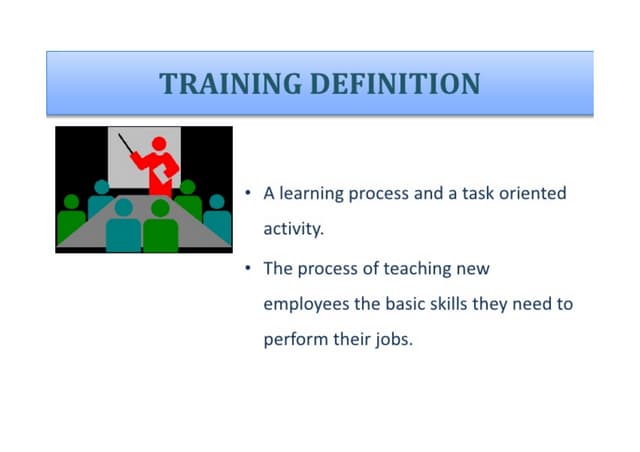 TRAINING DEFINITION

• A learning process and a task oriented activity.

• The process of teaching new employees the basic skills they need to perform their jobs.